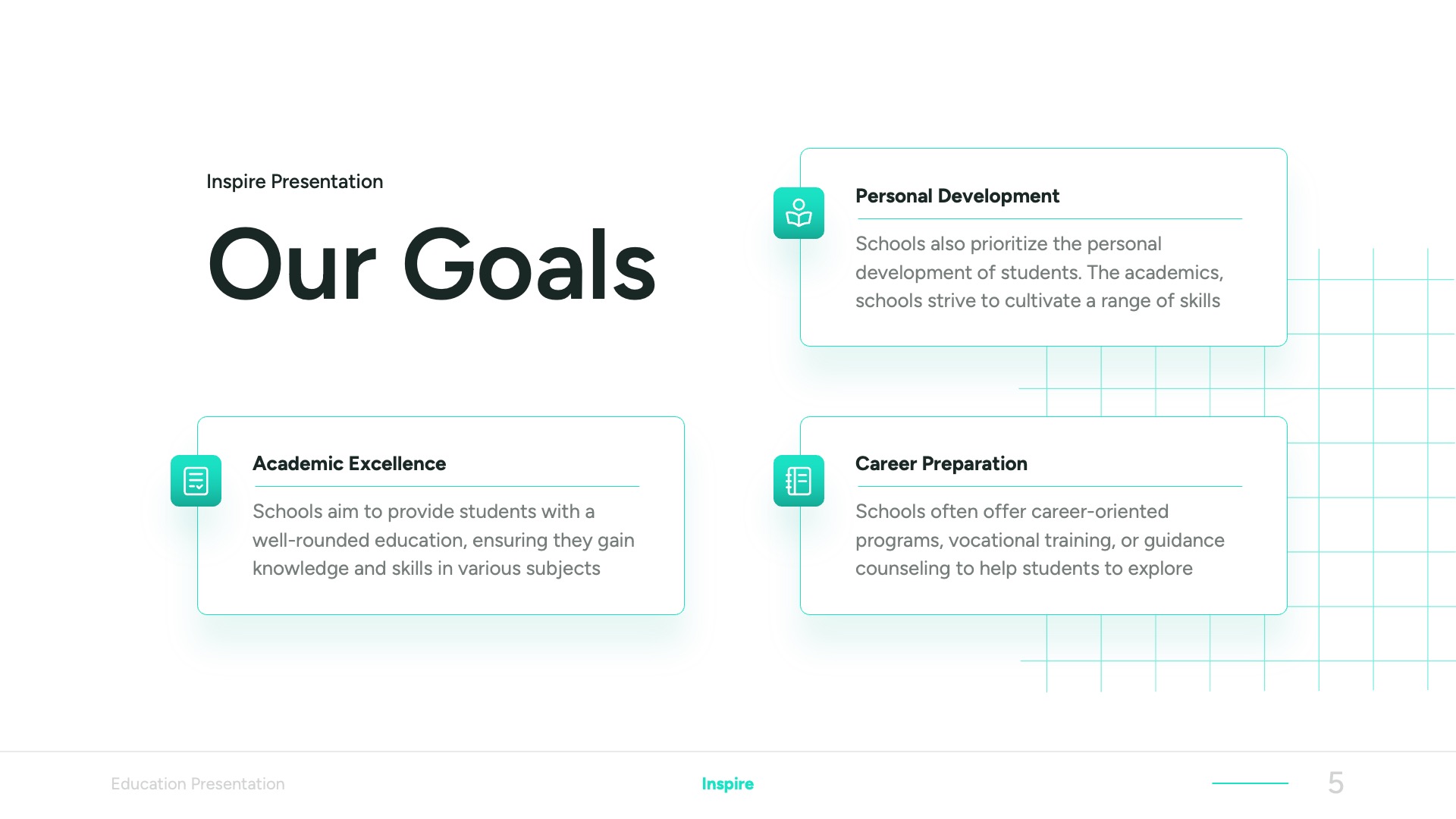 Inspire Presentation

Our Goals

Personal Development

Schools also prioritize the personal development of students. The academics, schools strive to cultivate a range of skills

Academic Excellence

Schools aim to provide students with a well-rounded education, ensuring they gain knowledge and skills in various subjects

Career Preparation

Schools often offer career-oriented programs, vocational training, or guidance counseling to help students to explore

Education Presentation

Inspire

5